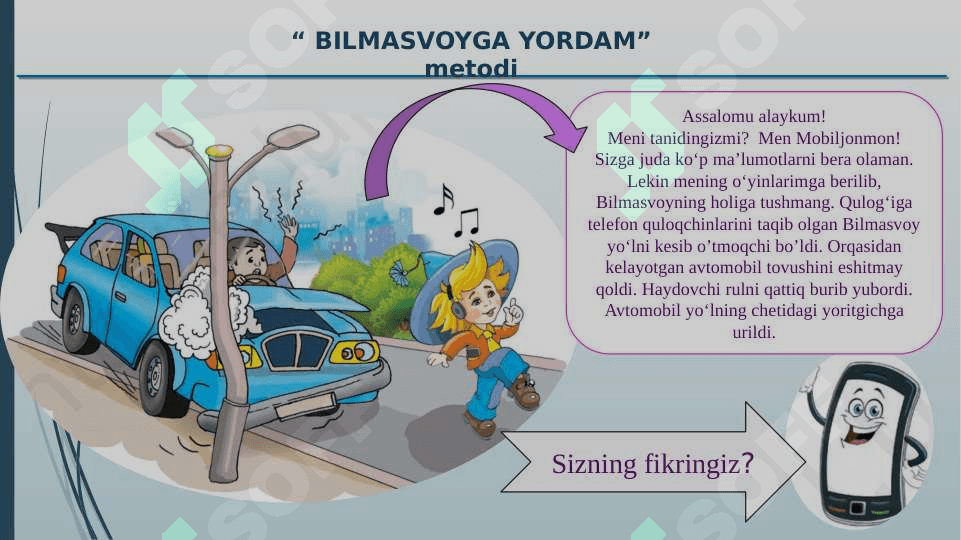 “ BILMASVOYGA YORDAM”
metodi

Assalomu alaykum!
Meni tanidingizmi? Men Mobiljonmon!
Sizga juda ko‘p ma’lumotlarni bera olaman.
Lekin mening o‘yinlarimga berilib,
Bilmasvoyning holiga tushmang. Qulog‘iga
telefon quloqchinlarini taqib olgan Bilmasvoy
yo‘lni kesib o’tmoqchi bo’ldi. Orqasidan
kelayotgan avtomobil tovushini eshitmay
qoldi. Haydovchi rulni qattiq burib yubordi.
Avtomobil yo‘lning chetidagi yoritgichga
urildi.

Sizning fikringiz?